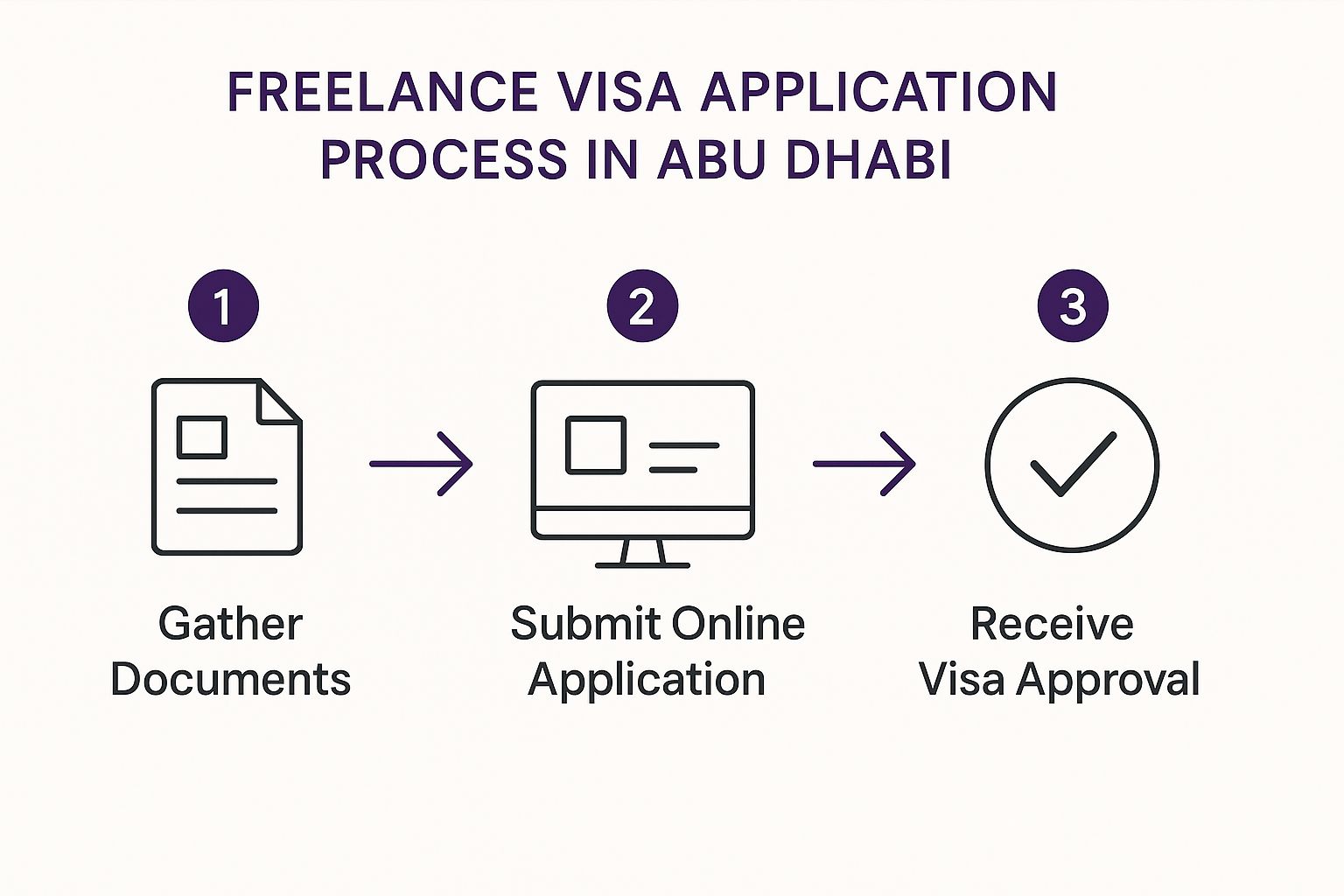 FREELANCE VISA APPLICATION PROCESS IN ABU DHABI

1

Gather Documents

2

Submit Online Application

3

Receive Visa Approval